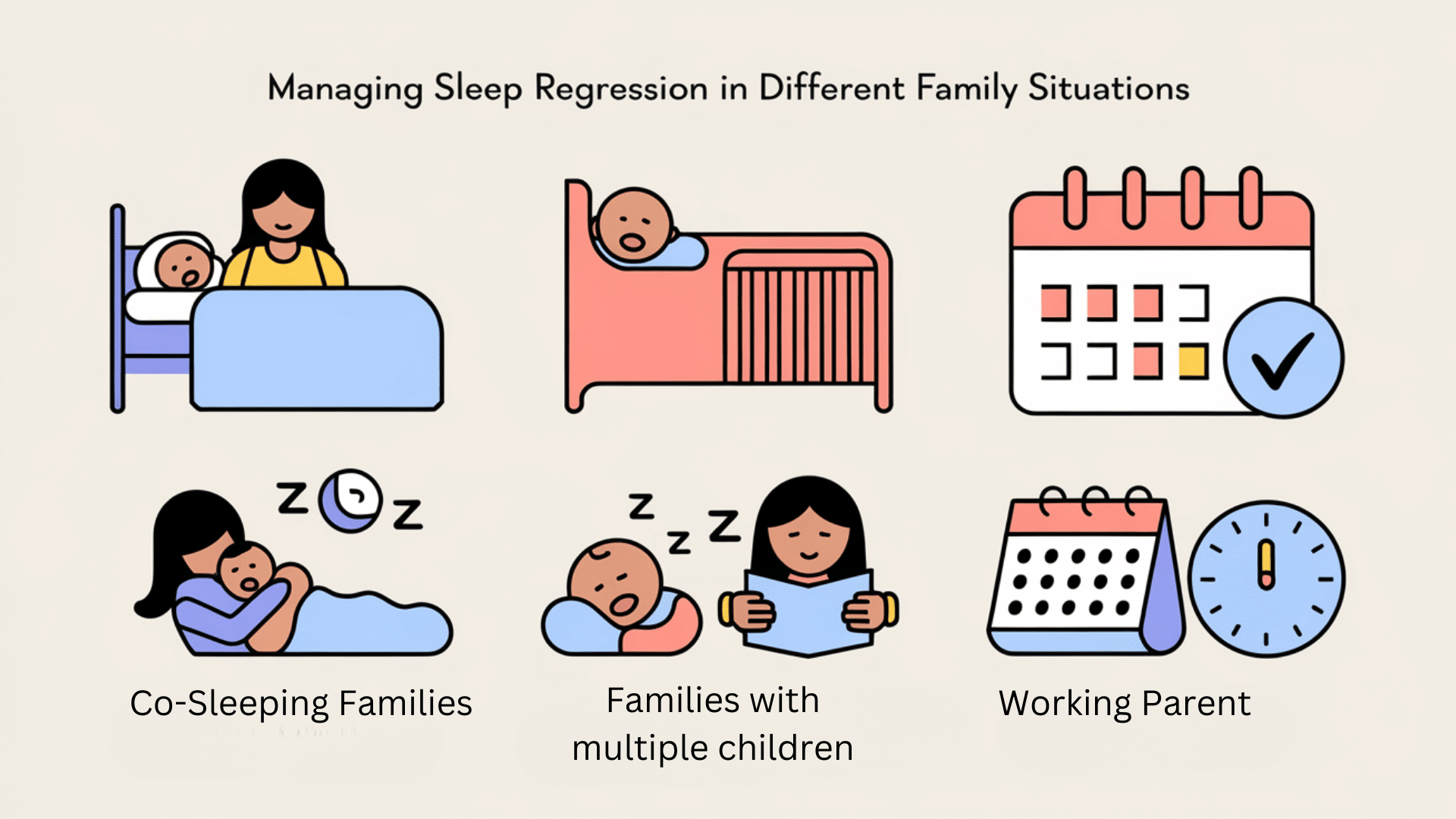 Managing Sleep Regression in Different Family Situations

Z Z

Z Z Z

Co-Sleeping Families

Families with multiple children

Working Parent